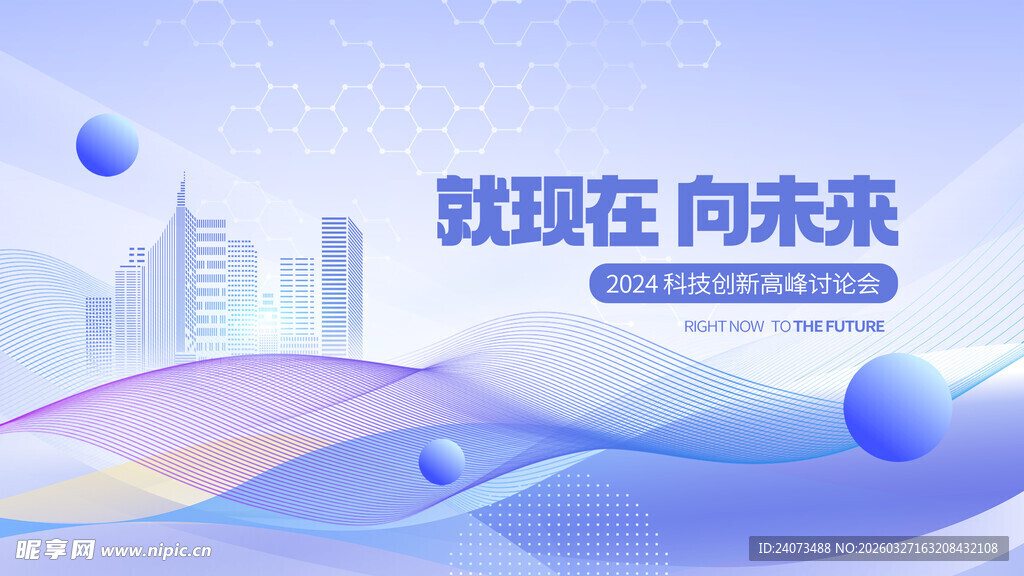 就现在 向未来

2024 科技创新高峰讨论会

RIGHT NOW TO THE FUTURE

昵享网 www.nipic.cn

ID:24073488 NO:20260327163208432108